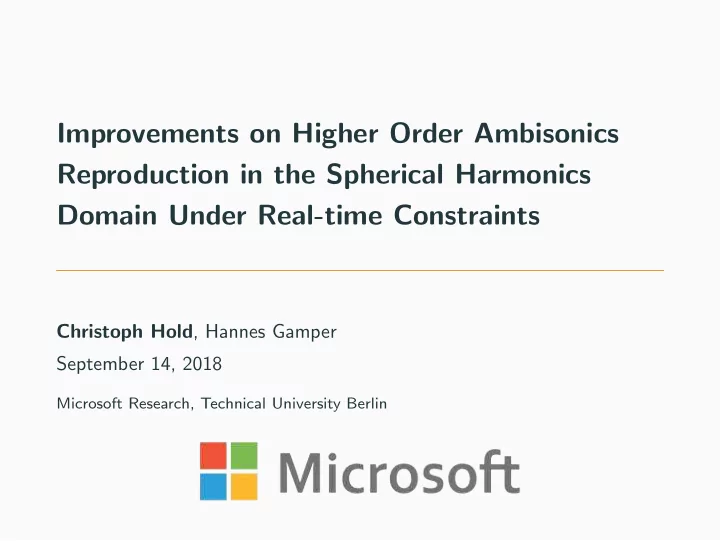 Improvements on Higher Order Ambisonics Reproduction in the Spherical Harmonics Domain Under Real-time Constraints

Christoph Hold, Hannes Gamper

September 14, 2018

Microsoft Research, Technical University Berlin

Microsoft